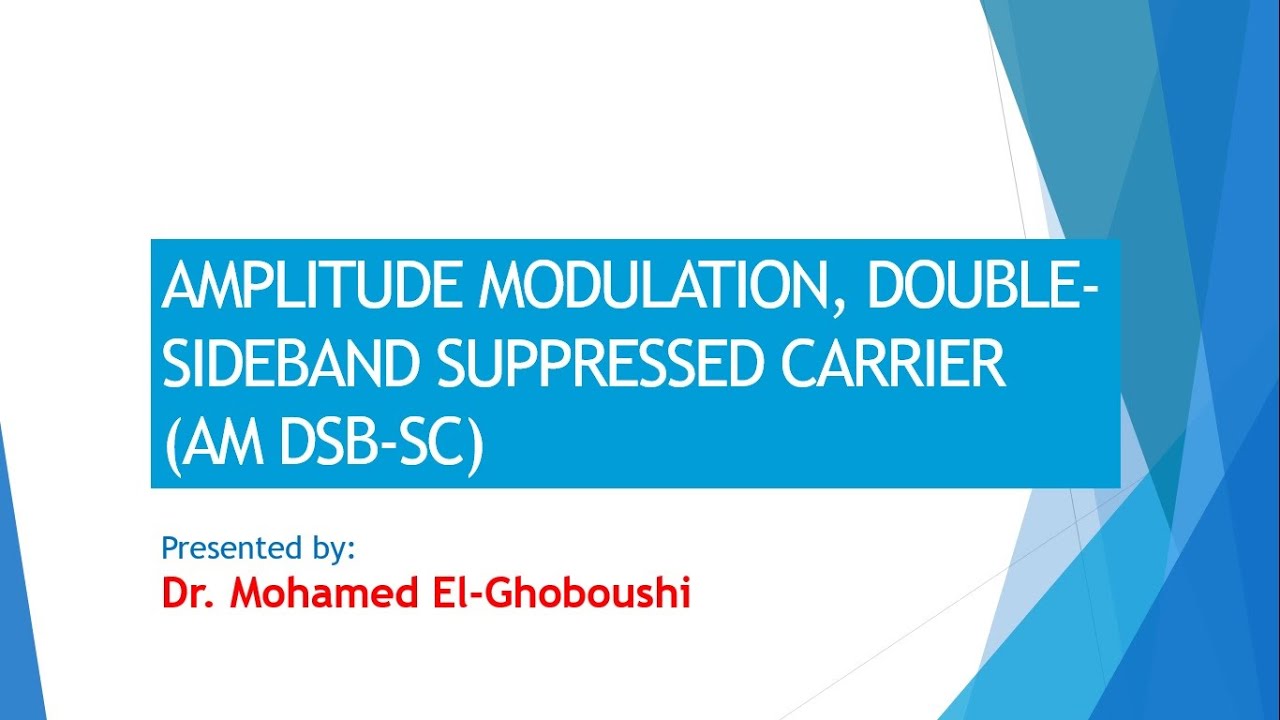 AMPLITUDE MODULATION, DOUBLE-SIDEBAND SUPPRESSED CARRIER (AM DSB-SC)

Presented by:
Dr. Mohamed El-Ghoboushi